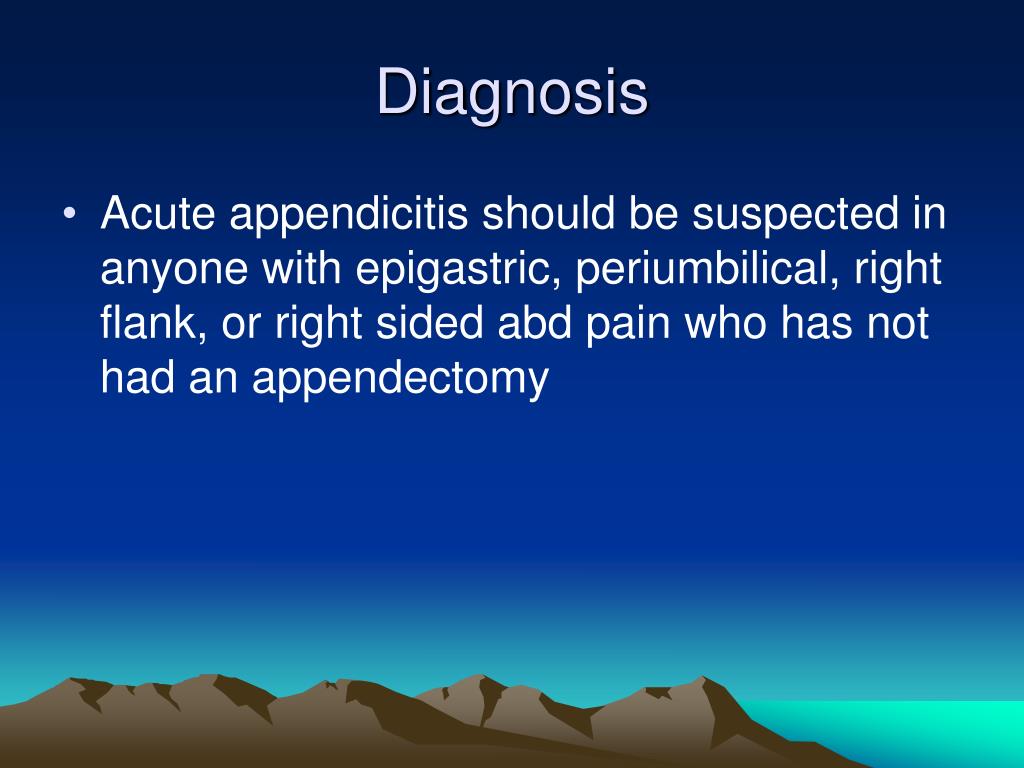 Diagnosis

• Acute appendicitis should be suspected in anyone with epigastric, periumbilical, right flank, or right sided abd pain who has not had an appendectomy